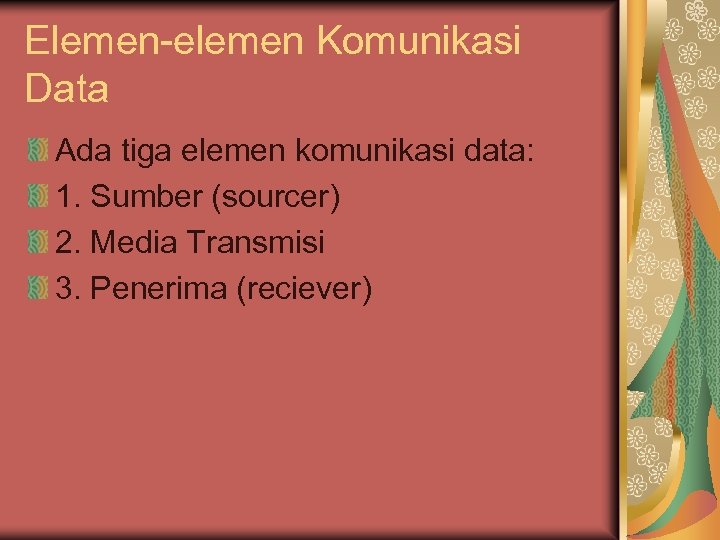 Elemen-elemen Komunikasi Data

Ada tiga elemen komunikasi data:

1. Sumber (sourcer)

2. Media Transmisi

3. Penerima (reciever)